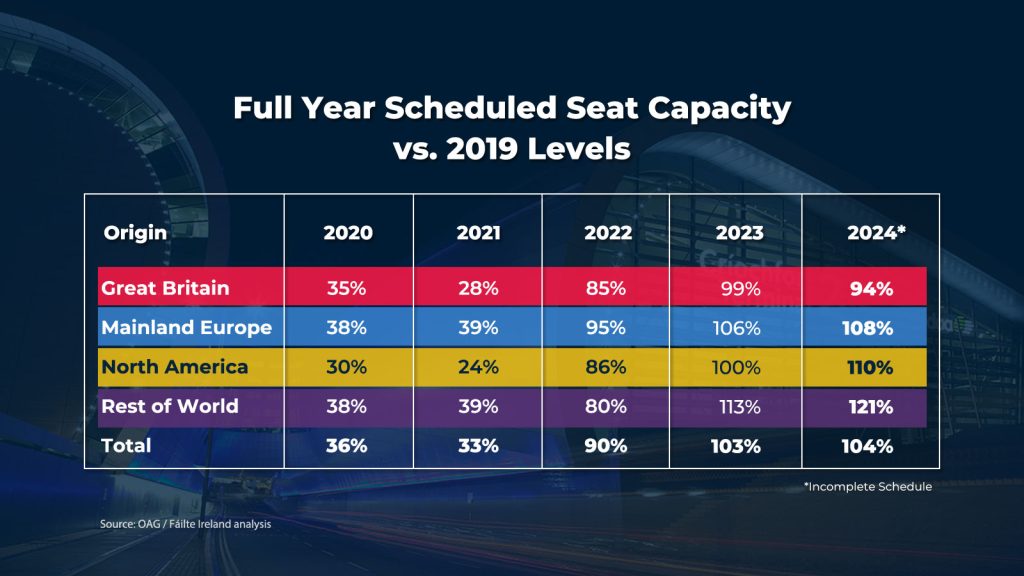 Full Year Scheduled Seat Capacity vs. 2019 Levels

| Origin | 2020 | 2021 | 2022 | 2023 | 2024* |
|---|---|---|---|---|---|
| Great Britain | 35% | 28% | 85% | 99% | 94% |
| Mainland Europe | 38% | 39% | 95% | 106% | 108% |
| North America | 30% | 24% | 86% | 100% | 110% |
| Rest of World | 38% | 39% | 80% | 113% | 121% |
| Total | 36% | 33% | 90% | 103% | 104% |

*Incomplete Schedule

Source: OAG / Fáilte Ireland analysis